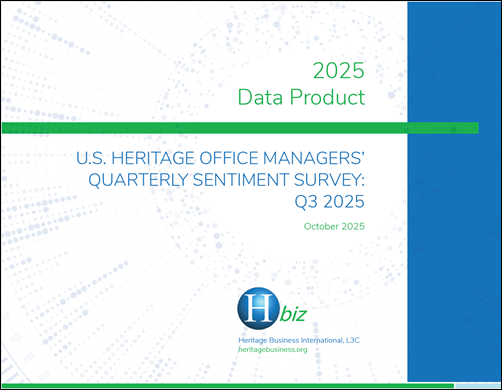 2025
Data Product

U.S. HERITAGE OFFICE MANAGERS' QUARTERLY SENTIMENT SURVEY: Q3 2025

October 2025

H biz

Heritage Business International, L3C
heritagebusiness.org